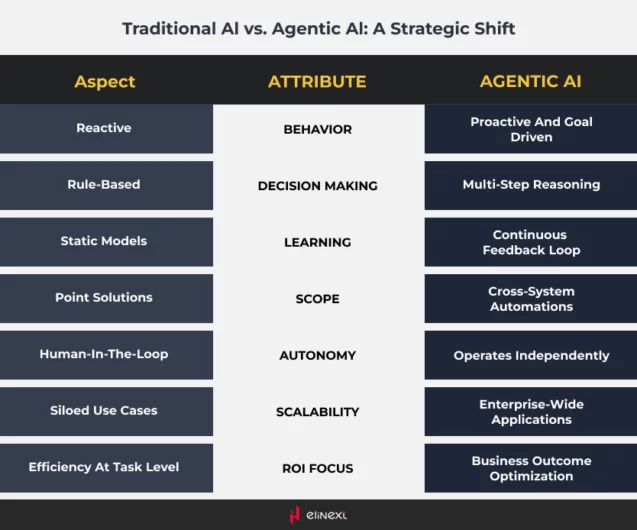 Traditional AI vs. Agentic AI: A Strategic Shift

| Aspect | ATTRIBUTE | AGENTIC AI |
|---|---|---|
| Reactive | BEHAVIOR | Proactive And Goal Driven |
| Rule-Based | DECISION MAKING | Multi-Step Reasoning |
| Static Models | LEARNING | Continuous Feedback Loop |
| Point Solutions | SCOPE | Cross-System Automations |
| Human-In-The-Loop | AUTONOMY | Operates Independently |
| Siloed Use Cases | SCALABILITY | Enterprise-Wide Applications |
| Efficiency At Task Level | ROI FOCUS | Business Outcome Optimization |

elinext